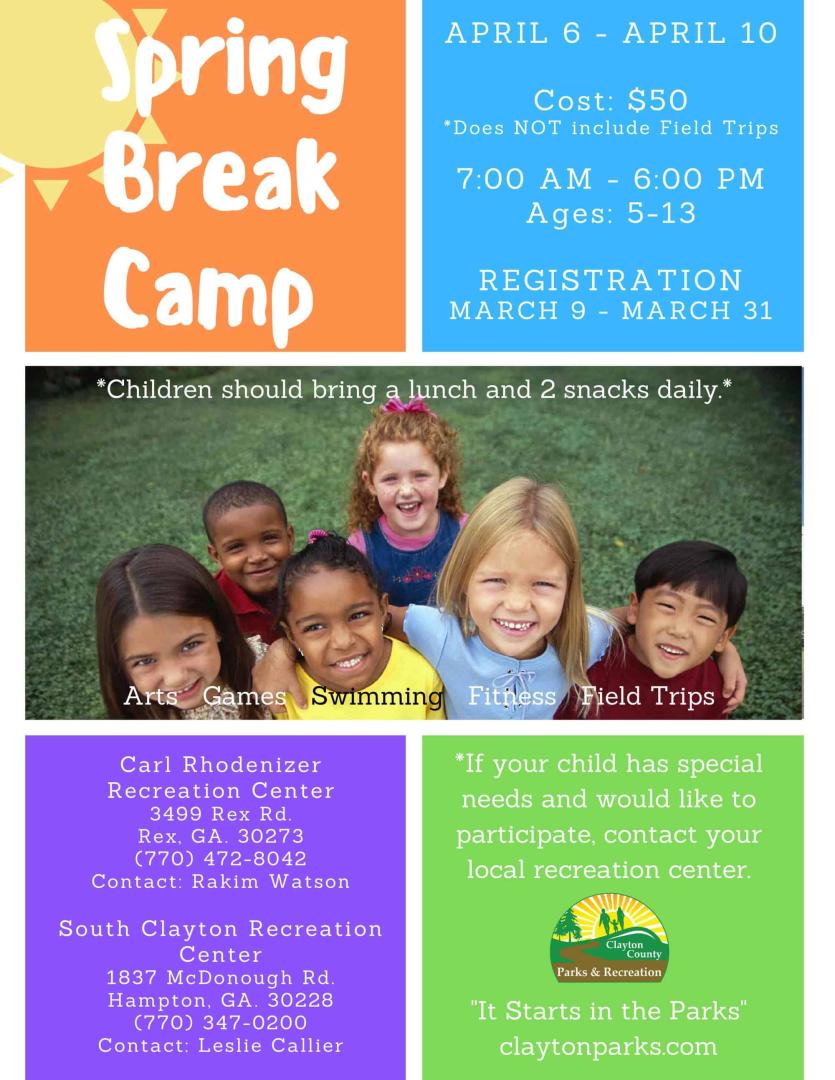 Spring Break Camp

APRIL 6 - APRIL 10

Cost: $50
*Does NOT include Field Trips

7:00 AM - 6:00 PM
Ages: 5-13

REGISTRATION
MARCH 9 - MARCH 31

*Children should bring a lunch and 2 snacks daily.*

Arts Games Swimming Fitness Field Trips

Carl Rhodenizer Recreation Center
3499 Rex Rd.
Rex, GA. 30273
(770) 472-8042
Contact: Rakim Watson

South Clayton Recreation Center
1837 McDonough Rd.
Hampton, GA. 30228
(770) 347-0200
Contact: Leslie Callier

*If your child has special needs and would like to participate, contact your local recreation center.

Clayton County
Parks & Recreation

"It Starts in the Parks"
claytonparks.com